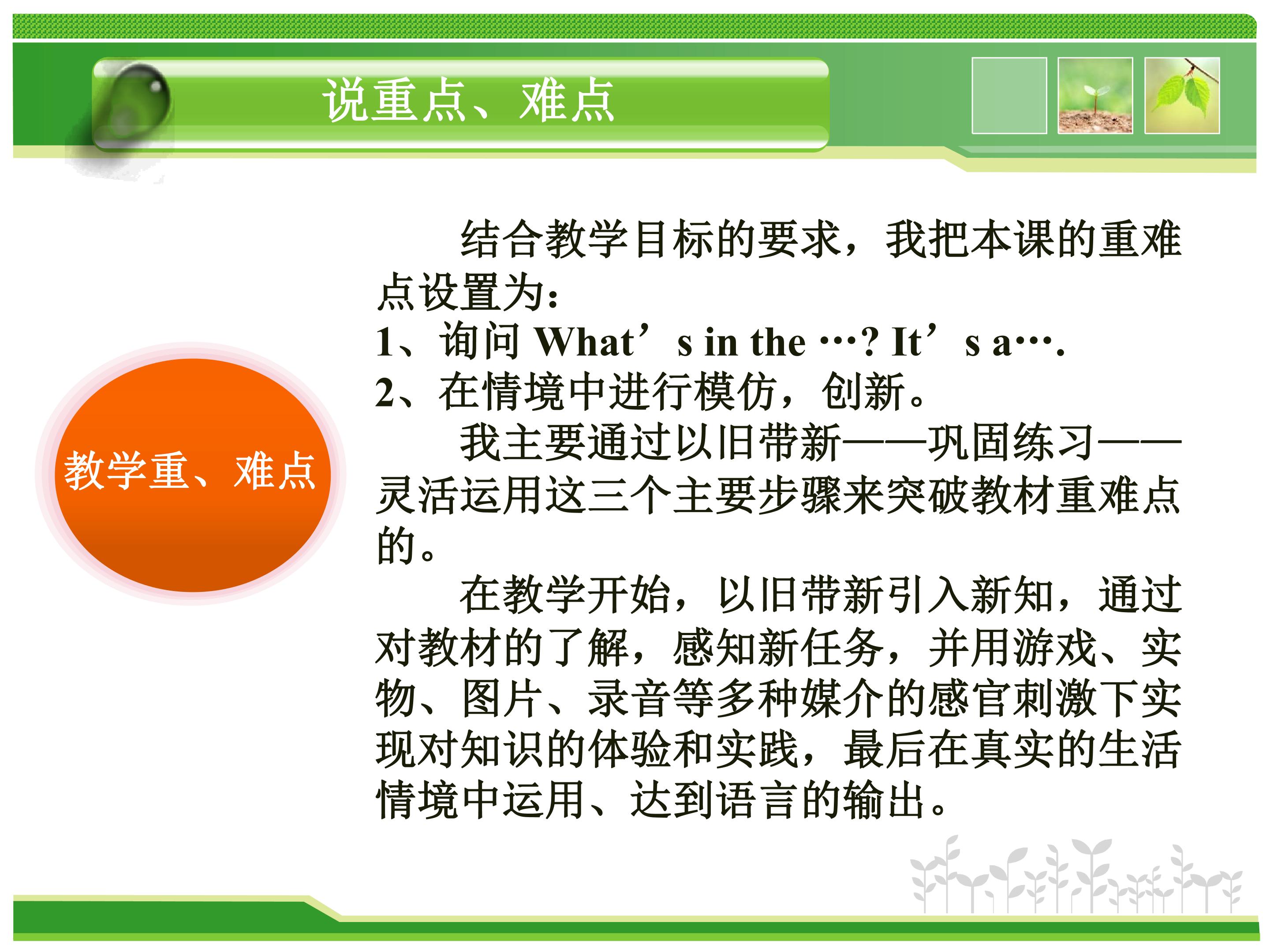 说重点、难点

教学重、难点

结合教学目标的要求，我把本课的重难点设置为：
1、询问 What’s in the …? It’s a….
2、在情境中进行模仿，创新。

我主要通过以旧带新——巩固练习——灵活运用这三个主要步骤来突破教材重难点的。

在教学开始，以旧带新引入新知，通过对教材的了解，感知新任务，并用游戏、实物、图片、录音等多种媒介的感官刺激下实现对知识的体验和实践，最后在真实的生活情境中运用、达到语言的输出。